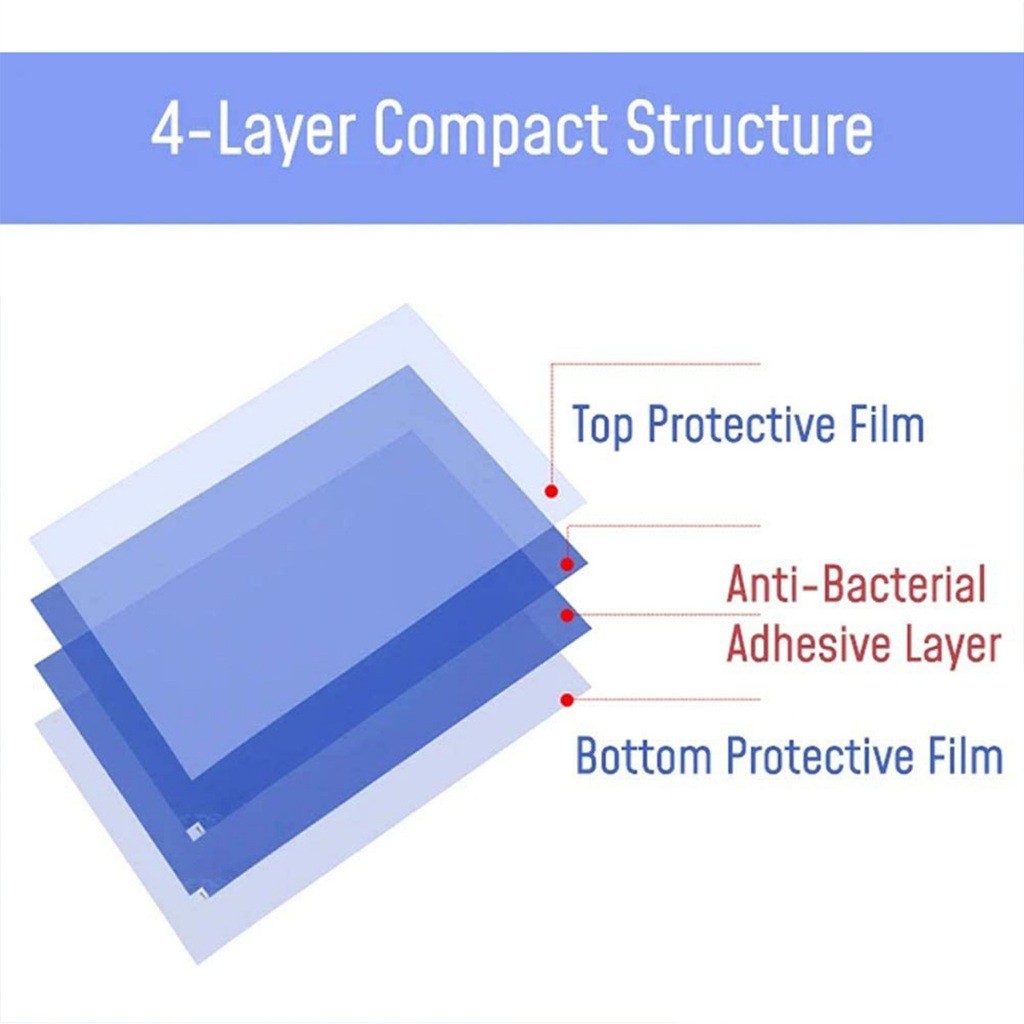 4-Layer Compact Structure

Top Protective Film

Anti-Bacterial Adhesive Layer

Bottom Protective Film